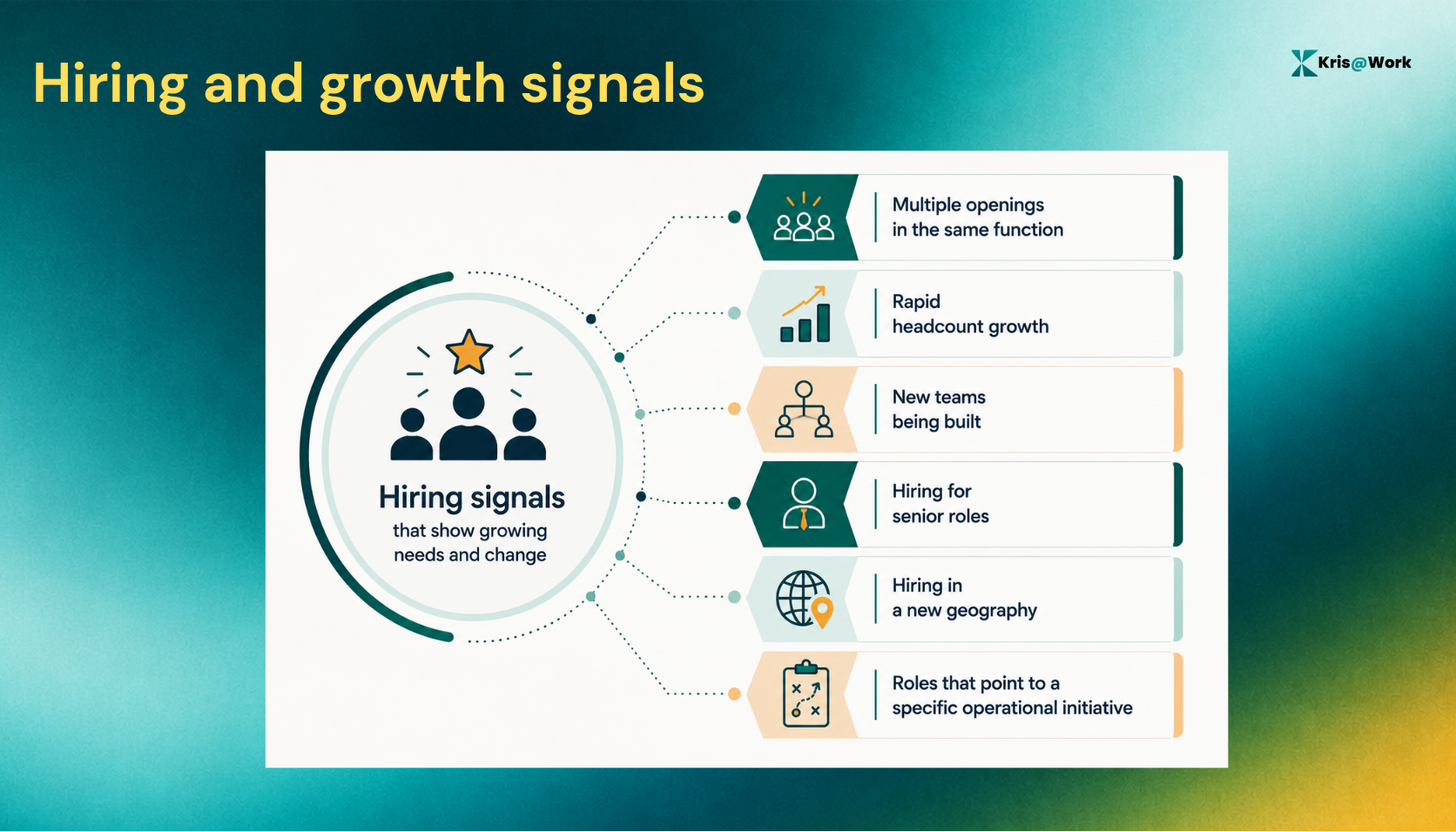 Hiring and growth signals

Kris@Work

Hiring signals
that show growing needs and change

Multiple openings in the same function

Rapid headcount growth

New teams being built

Hiring for senior roles

Hiring in a new geography

Roles that point to a specific operational initiative